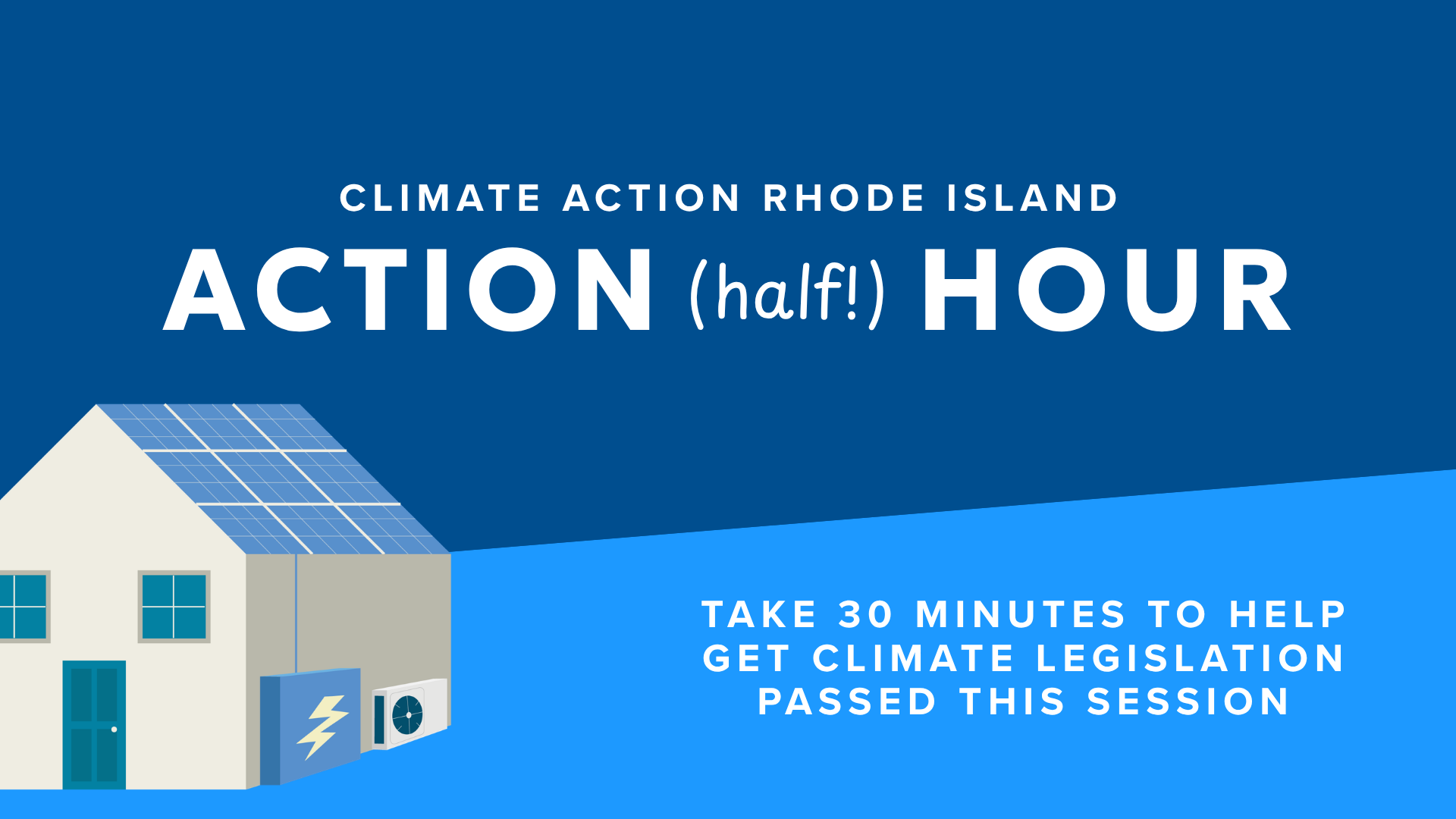 CLIMATE ACTION RHODE ISLAND

ACTION (half!) HOUR

TAKE 30 MINUTES TO HELP GET CLIMATE LEGISLATION PASSED THIS SESSION